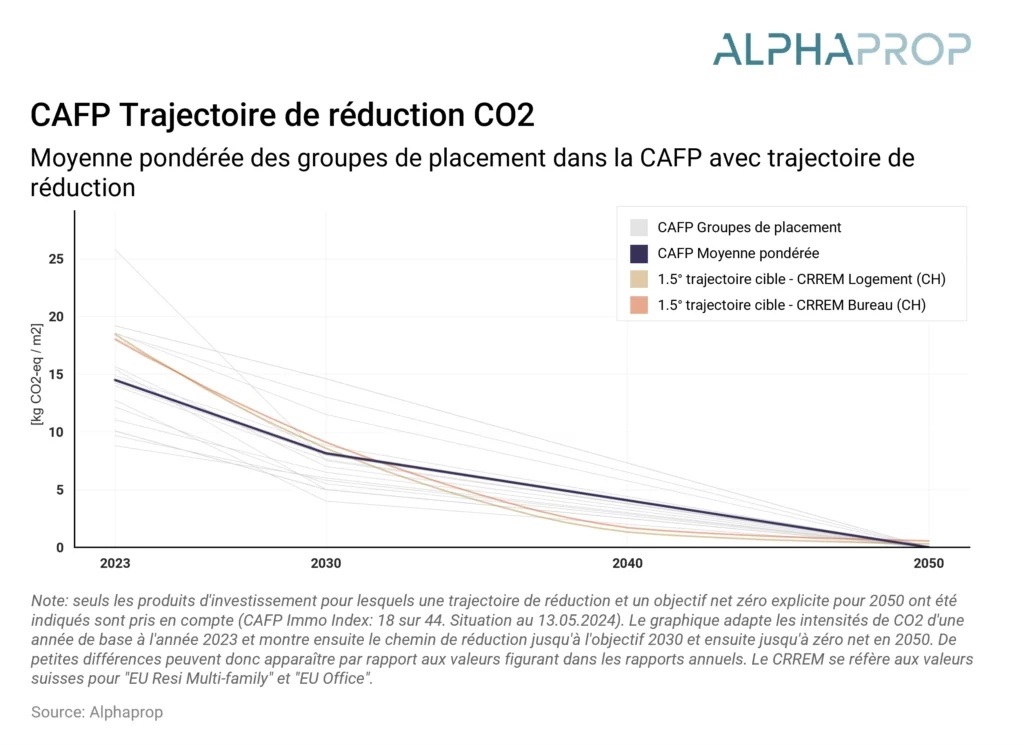 ALPHAPROP

CAFP Trajectoire de réduction CO2

Moyenne pondérée des groupes de placement dans la CAFP avec trajectoire de réduction

CAFP Groupes de placement
CAFP Moyenne pondérée
1.5° trajectoire cible - CRREM Logement (CH)
1.5° trajectoire cible - CRREM Bureau (CH)

[kg CO2-eq / m2]

25
20
15
10
5
0

2023
2030
2040
2050

Note: seuls les produits d'investissement pour lesquels une trajectoire de réduction et un objectif net zéro explicite pour 2050 ont été indiqués sont pris en compte (CAFP Immo Index: 18 sur 44. Situation au 13.05.2024). Le graphique adapte les intensités de CO2 d'une année de base à l'année 2023 et montre ensuite le chemin de réduction jusqu'à l'objectif 2030 et ensuite jusqu'à zéro net en 2050. De petites différences peuvent donc apparaître par rapport aux valeurs figurant dans les rapports annuels. Le CRREM se réfère aux valeurs suisses pour "EU Resi Multi-family" et "EU Office".

Source: Alphaprop